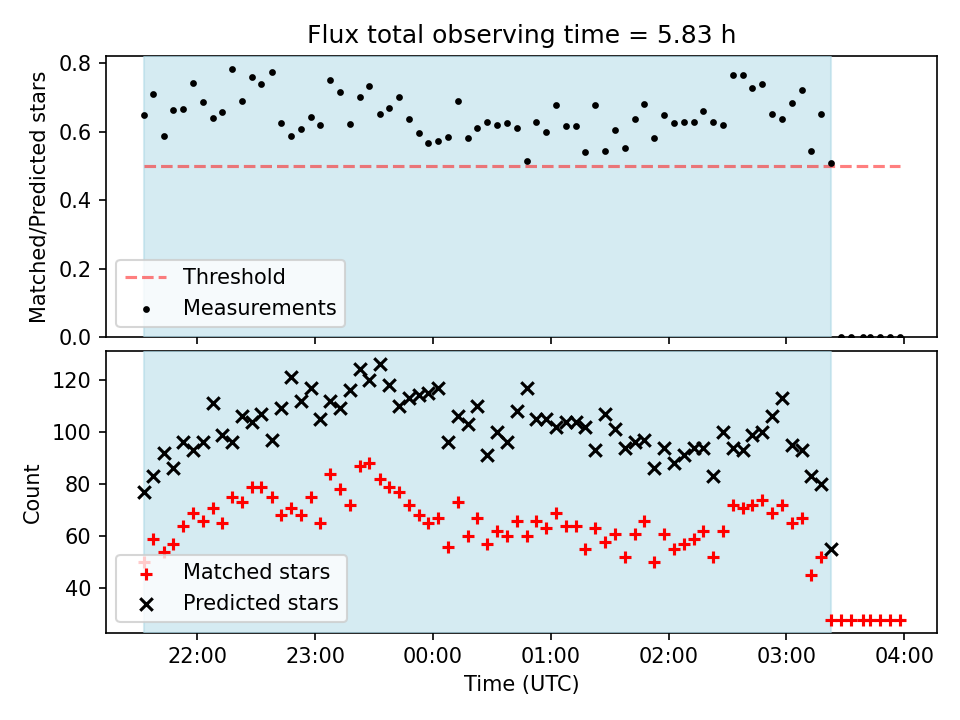 Flux total observing time = 5.83 h

Matched/Predicted stars

0.8
0.6
0.4
0.2
0.0

Threshold
Measurements

Count

120
100
80
60
40

Matched stars
Predicted stars

22:00
23:00
00:00
01:00
02:00
03:00
04:00

Time (UTC)